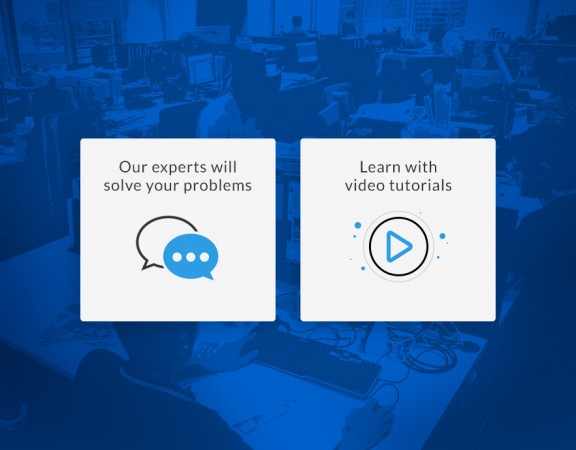 Our experts will solve your problems

Learn with video tutorials